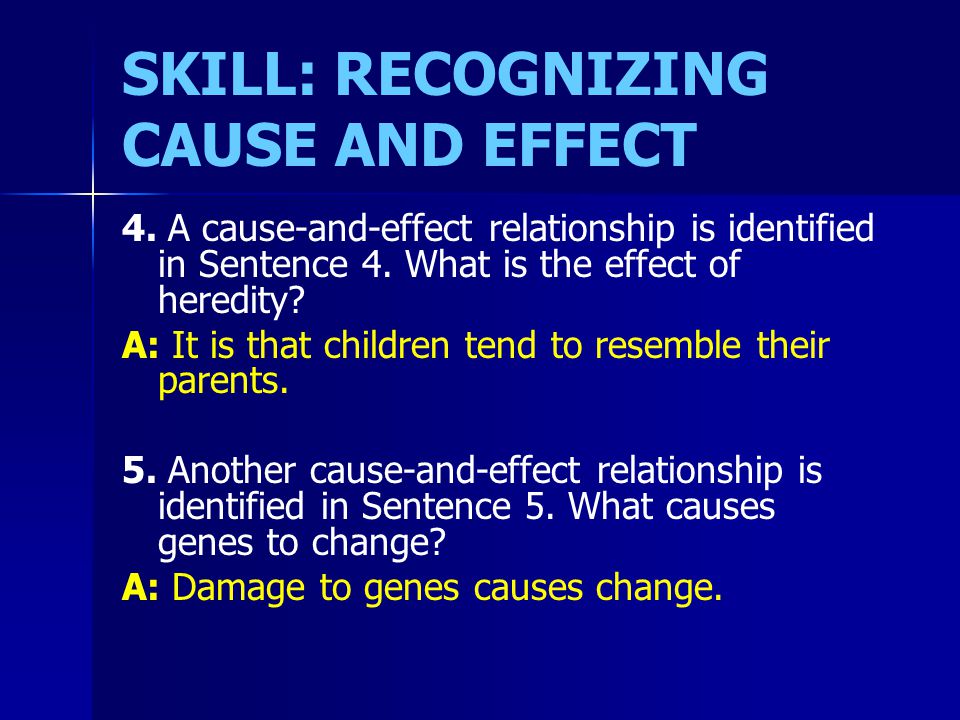 SKILL: RECOGNIZING CAUSE AND EFFECT

4. A cause-and-effect relationship is identified in Sentence 4. What is the effect of heredity?

A: It is that children tend to resemble their parents.

5. Another cause-and-effect relationship is identified in Sentence 5. What causes genes to change?

A: Damage to genes causes change.